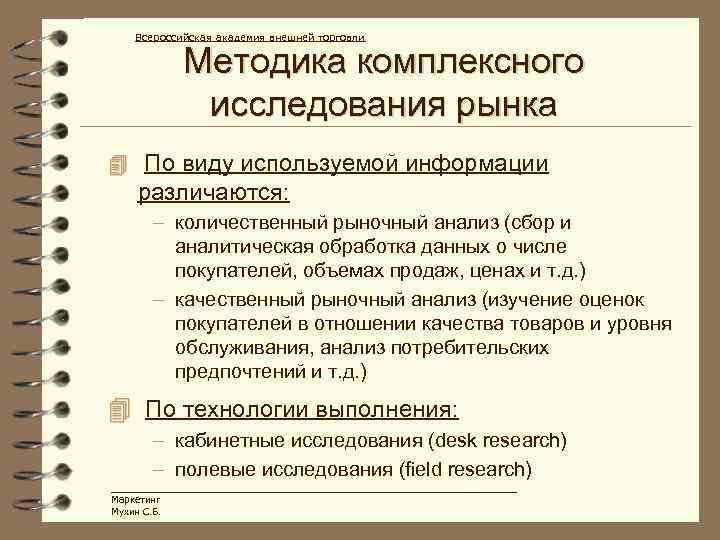 Всероссийская академия внешней торговли

Методика комплексного исследования рынка

По виду используемой информации различаются:

– количественный рыночный анализ (сбор и аналитическая обработка данных о числе покупателей, объемах продаж, ценах и т.д.)

– качественный рыночный анализ (изучение оценок покупателей в отношении качества товаров и уровня обслуживания, анализ потребительских предпочтений и т.д.)

По технологии выполнения:

– кабинетные исследования (desk research)

– полевые исследования (field research)

Маркетинг
Мухин С.Б.